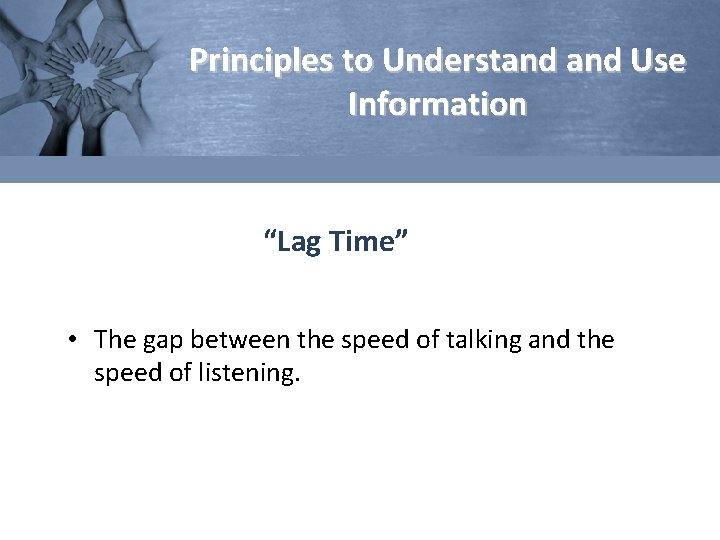 Principles to Understand and Use Information

“Lag Time”

• The gap between the speed of talking and the speed of listening.